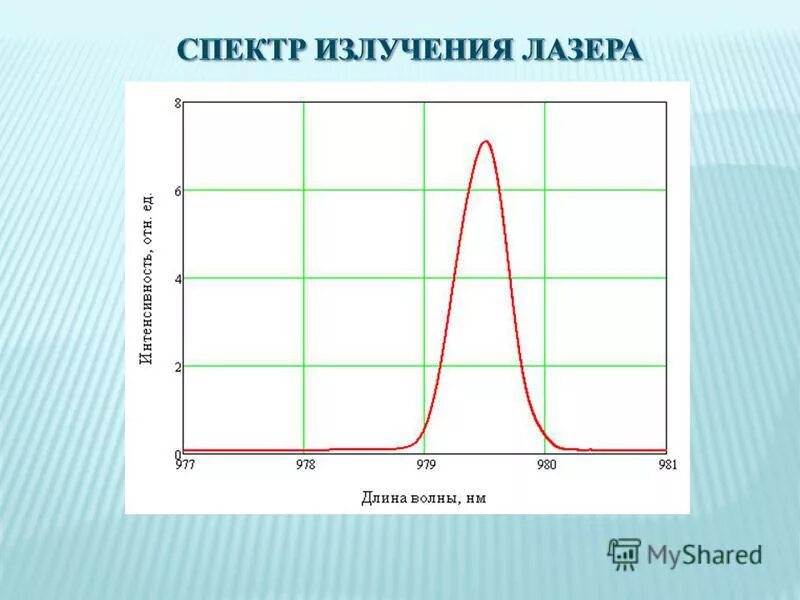 СПЕКТР ИЗЛУЧЕНИЯ ЛАЗЕРА

Интенсивность, отн. ед.

8
6
4
2
0

977
978
979
980
981

Длина волны, нм

MyShared